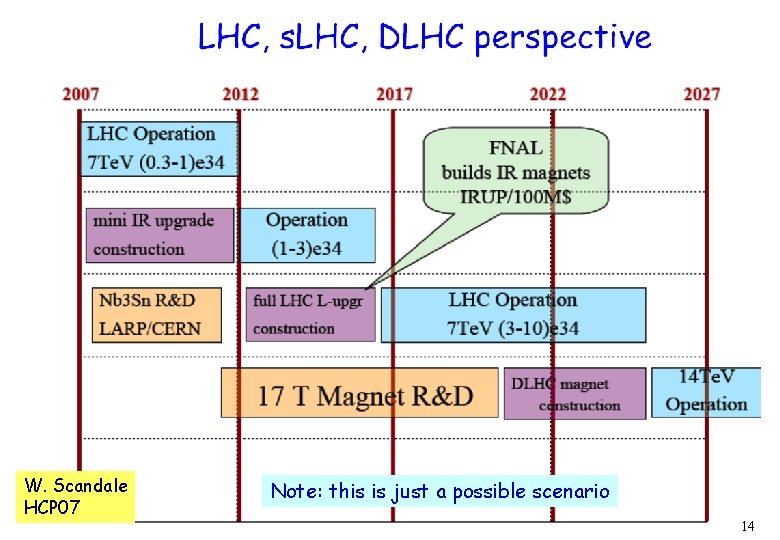 LHC, sLHC, DLHC perspective

2007 2012 2017 2022 2027

LHC Operation
7TeV (0.3-1)e34

FNAL
builds IR magnets
IRUP/100M$

mini IR upgrade
construction

Operation
(1-3)e34

Nb3Sn R&D
LARP/CERN

full LHC L-upgr
construction

LHC Operation
7TeV (3-10)e34

17 T Magnet R&D

DLHC magnet
construction

14TeV
Operation

W. Scandale
HCP07

Note: this is just a possible scenario

14